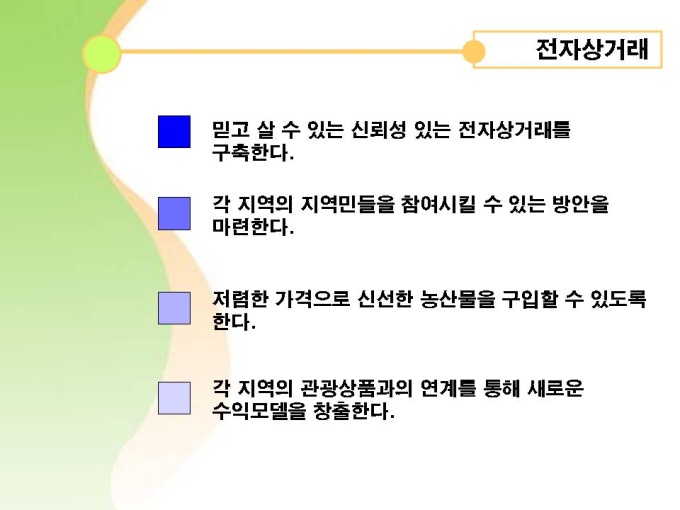 전자상거래

믿고 살 수 있는 신뢰성 있는 전자상거래를 구축한다.

각 지역의 지역민들을 참여시킬 수 있는 방안을 마련한다.

저렴한 가격으로 신선한 농산물을 구입할 수 있도록 한다.

각 지역의 관광상품과의 연계를 통해 새로운 수익모델을 창출한다.